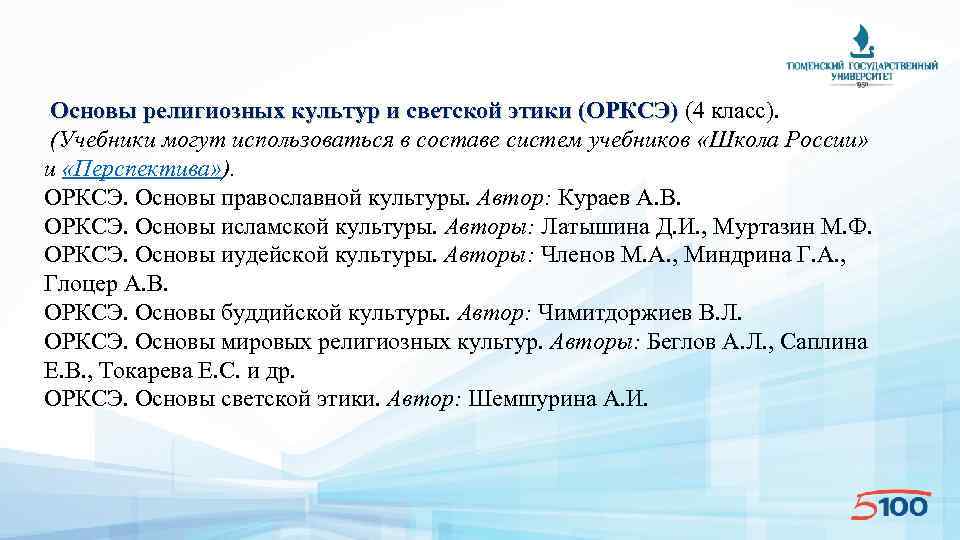 ТЮМЕНСКИЙ ГОСУДАРСТВЕННЫЙ УНИВЕРСИТЕТ

Основы религиозных культур и светской этики (ОРКСЭ) (4 класс).
(Учебники могут использоваться в составе систем учебников «Школа России» и «Перспектива»).
ОРКСЭ. Основы православной культуры. Автор: Кураев А.В.
ОРКСЭ. Основы исламской культуры. Авторы: Латышина Д.И., Муртазин М.Ф.
ОРКСЭ. Основы иудейской культуры. Авторы: Членов М.А., Миндрина Г.А., Глоцер А.В.
ОРКСЭ. Основы буддийской культуры. Автор: Чимитдоржиев В.Л.
ОРКСЭ. Основы мировых религиозных культур. Авторы: Беглов А.Л., Саплина Е.В., Токарева Е.С. и др.
ОРКСЭ. Основы светской этики. Автор: Шемшурина А.И.

5100